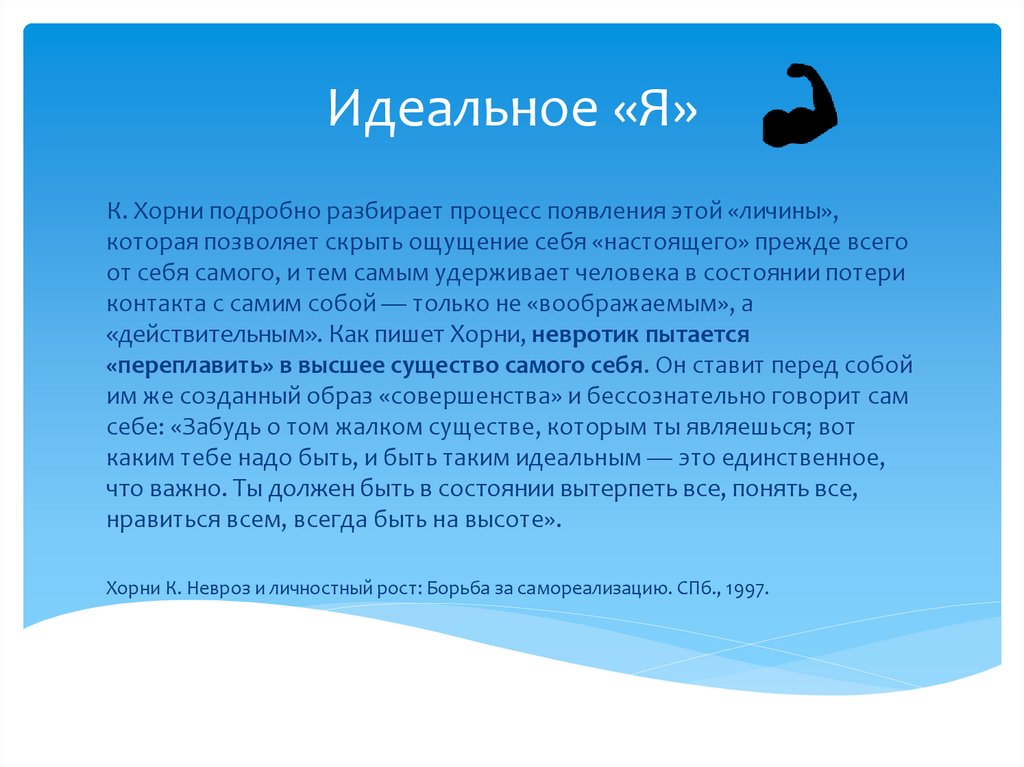 Идеальное «Я»

К. Хорни подробно разбирает процесс появления этой «личины», которая позволяет скрыть ощущение себя «настоящего» прежде всего от себя самого, и тем самым удерживает человека в состоянии потери контакта с самим собой — только не «воображаемым», а «действительным». Как пишет Хорни, невротик пытается «переплавить» в высшее существо самого себя. Он ставит перед собой им же созданный образ «совершенства» и бессознательно говорит сам себе: «Забудь о том жалком существе, которым ты являешься; вот каким тебе надо быть, и быть таким идеальным — это единственное, что важно. Ты должен быть в состоянии вытерпеть все, понять все, нравиться всем, всегда быть на высоте».

Хорни К. Невроз и личностный рост: Борьба за самореализацию. СПб., 1997.